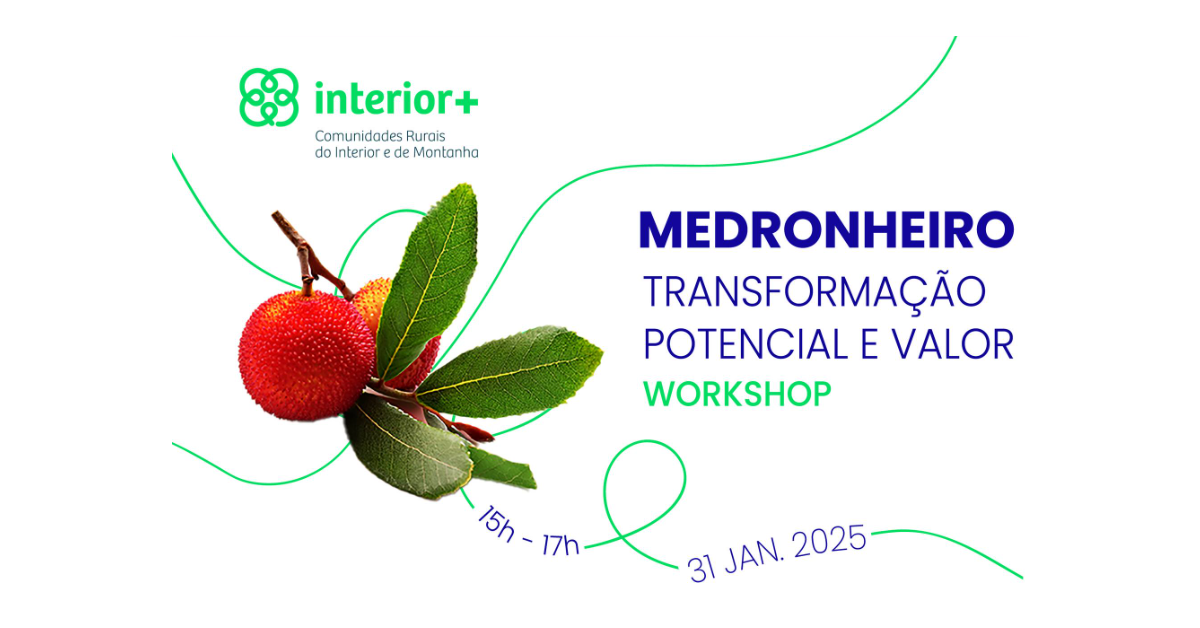 interior+
Comunidades Rurais do Interior e de Montanha

MEDRONHEIRO
TRANSFORMAÇÃO
POTENCIAL E VALOR
WORKSHOP

15h - 17h

31 JAN. 2025